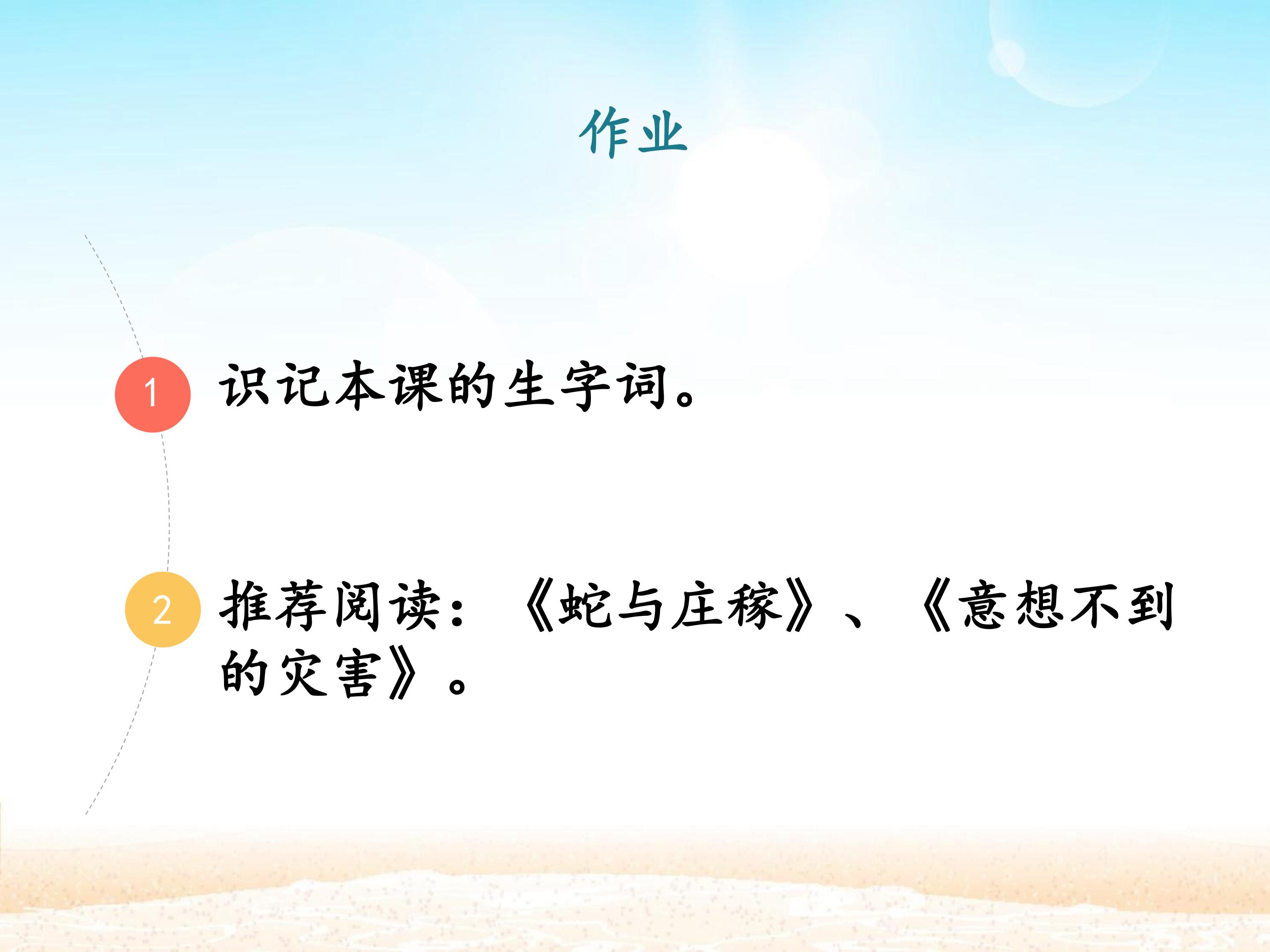 作业

1 识记本课的生字词。

2 推荐阅读：《蛇与庄稼》、《意想不到的灾害》。